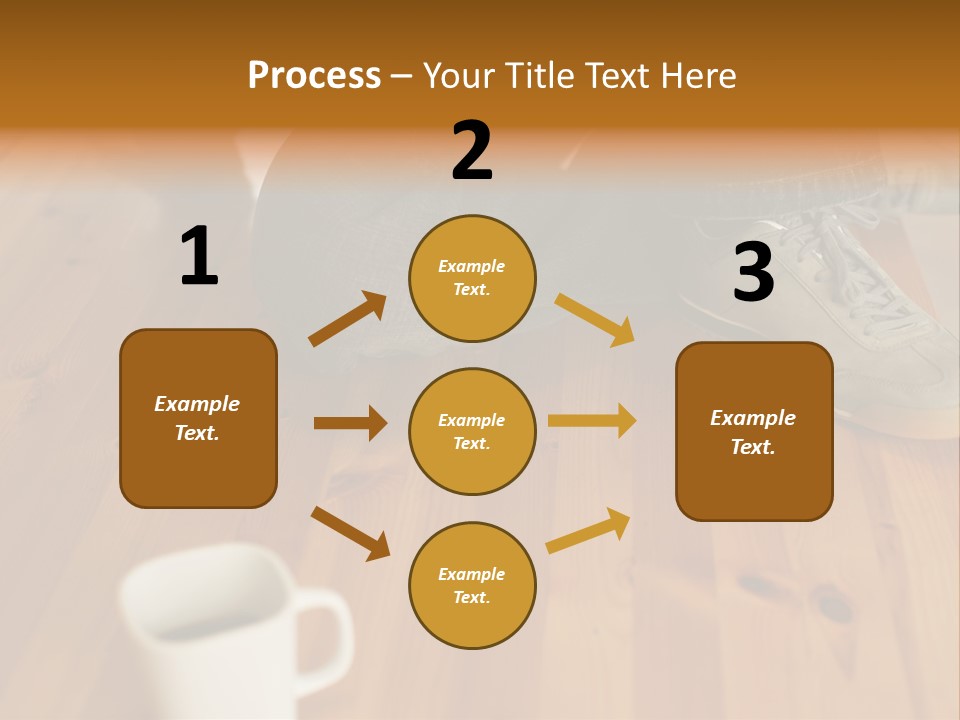 Process – Your Title Text Here

1

Example Text.

2

Example Text.

Example Text.

Example Text.

3

Example Text.